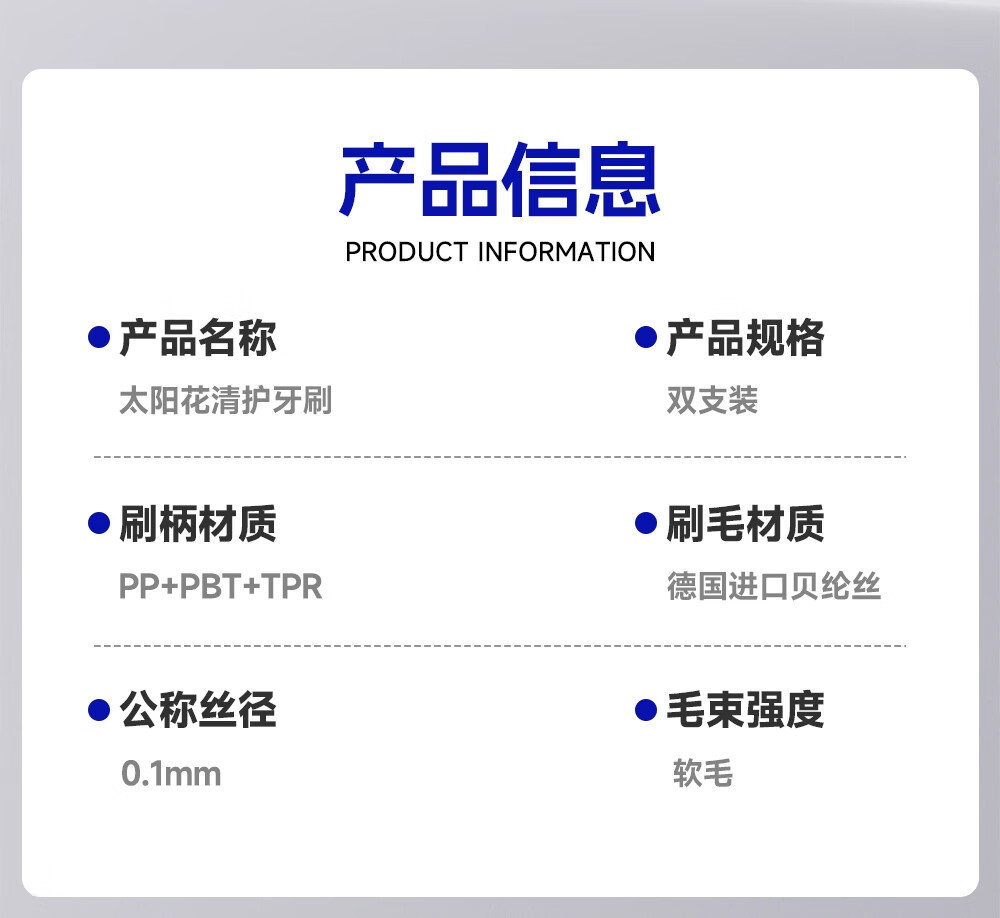 产品信息
PRODUCT INFORMATION

产品名称
太阳花清护牙刷

产品规格
双支装

刷柄材质
PP+PBT+TPR

刷毛材质
德国进口贝纶丝

公称丝径
0.1mm

毛束强度
软毛